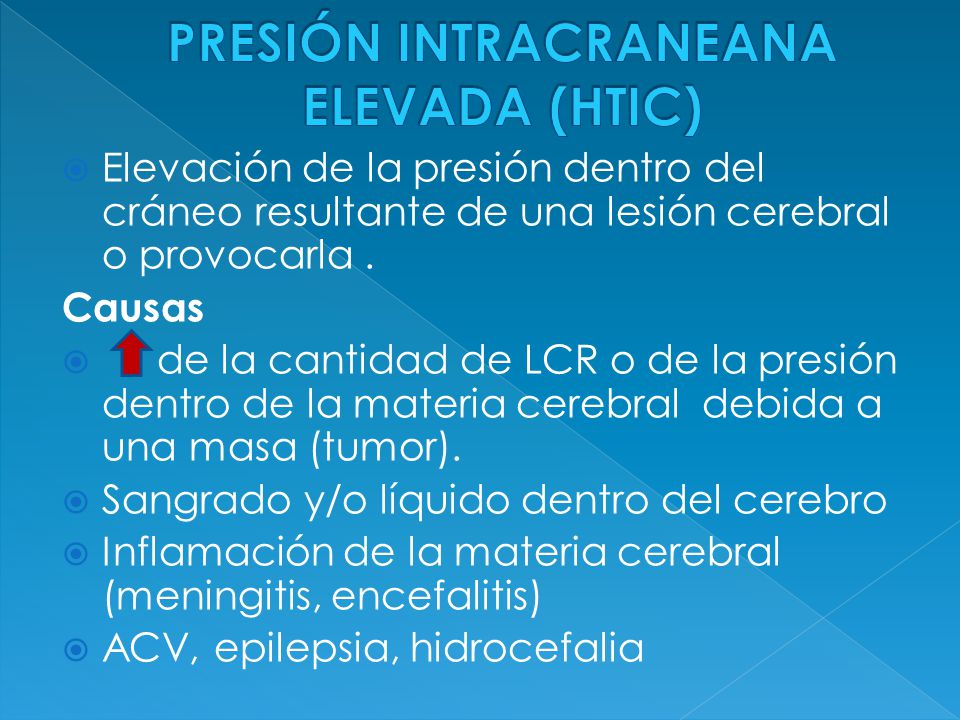 PRESIÓN INTRACRANEANA ELEVADA (HTIC)

Elevación de la presión dentro del cráneo resultante de una lesión cerebral o provocarla .

Causas

de la cantidad de LCR o de la presión dentro de la materia cerebral debida a una masa (tumor).

Sangrado y/o líquido dentro del cerebro

Inflamación de la materia cerebral (meningitis, encefalitis)

ACV, epilepsia, hidrocefalia